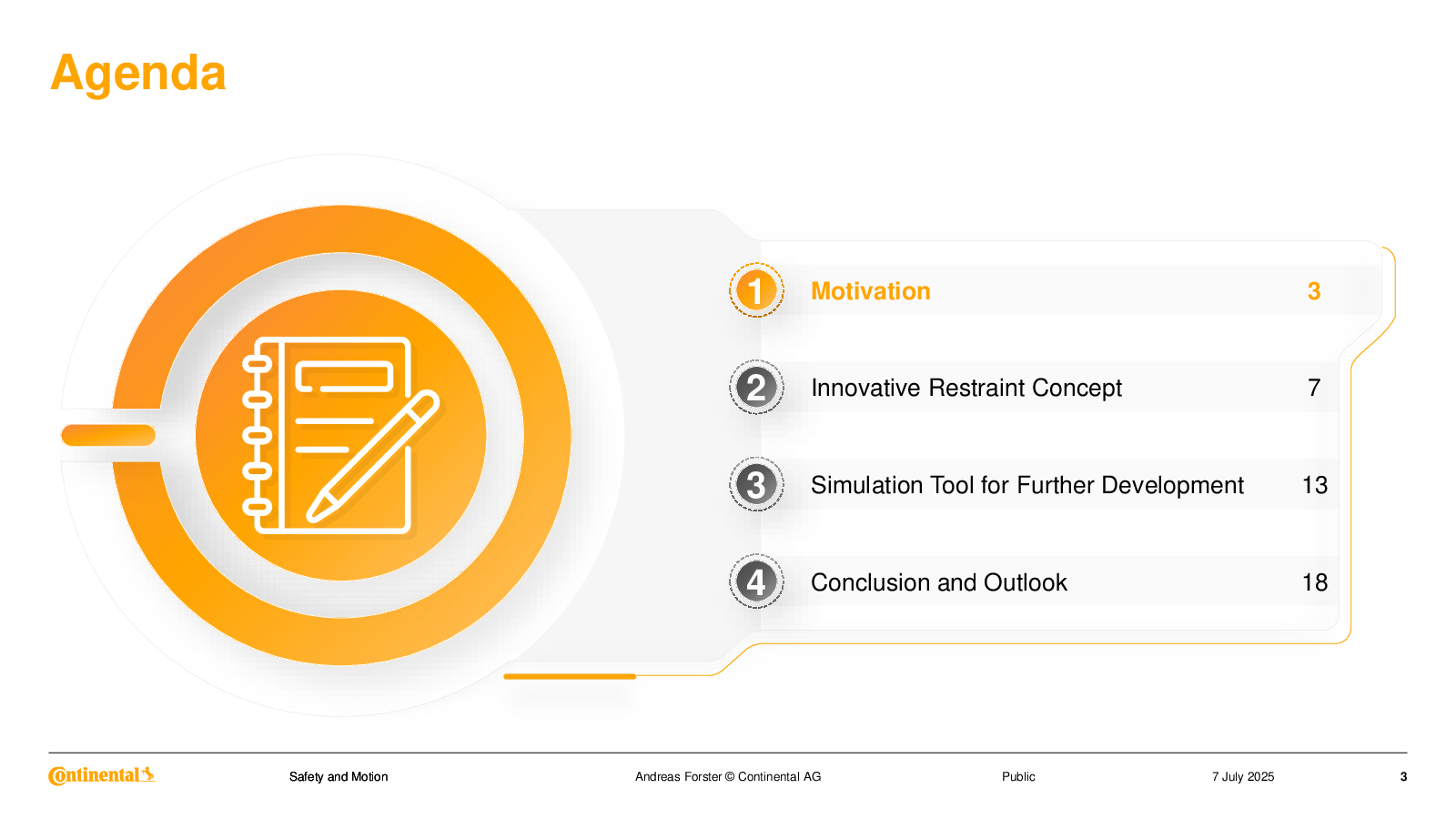 Agenda

1 Motivation 3

2 Innovative Restraint Concept 7

3 Simulation Tool for Further Development 13

4 Conclusion and Outlook 18

Continental

Safety and Motion

Andreas Forster © Continental AG

Public

7 July 2025

3